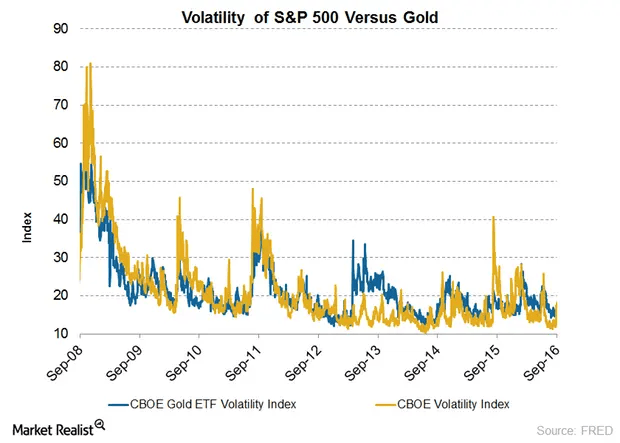 Volatility of S&P 500 Versus Gold

90
80
70
60
50
40
30
20
10

Index

Sep-08
Sep-09
Sep-10
Sep-11
Sep-12
Sep-13
Sep-14
Sep-15
Sep-16

CBOE Gold ETF Volatility Index
CBOE Volatility Index

Market Realist

Source: FRED